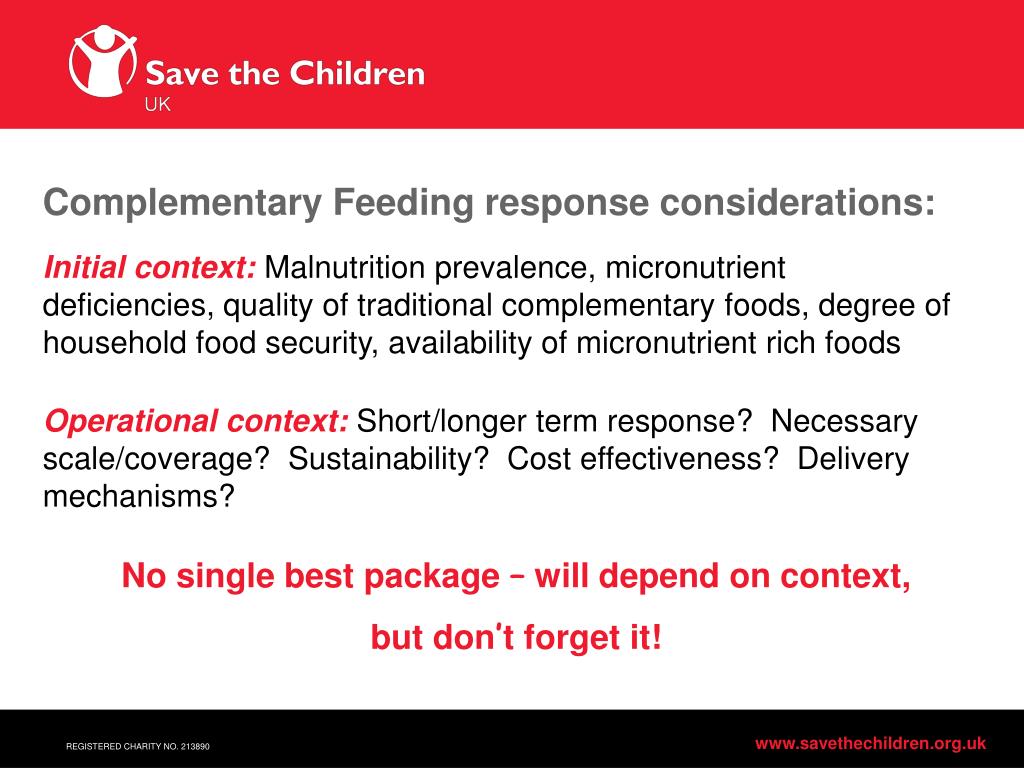 Save the Children
UK

Complementary Feeding response considerations:

Initial context: Malnutrition prevalence, micronutrient deficiencies, quality of traditional complementary foods, degree of household food security, availability of micronutrient rich foods

Operational context: Short/longer term response? Necessary scale/coverage? Sustainability? Cost effectiveness? Delivery mechanisms?

No single best package – will depend on context,

but don't forget it!

REGISTERED CHARITY NO. 213890

www.savethechildren.org.uk